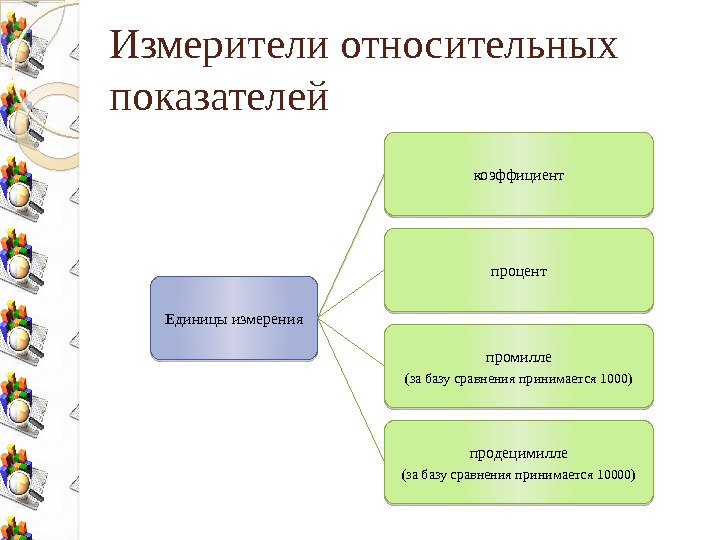 Измерители относительных показателей

Единицы измерения

коэффициент

процент

промилле
(за базу сравнения принимается 1000)

продецимилле
(за базу сравнения принимается 10000)